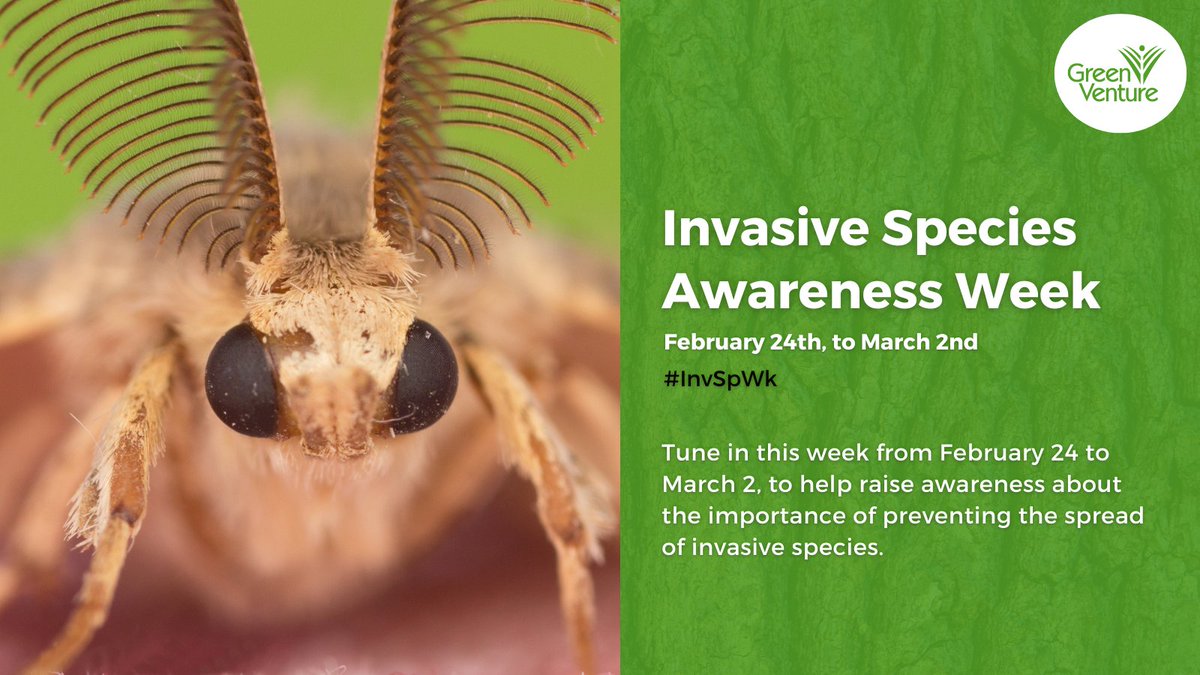 Green Venture

Invasive Species Awareness Week

February 24th, to March 2nd

#InvSpWk

Tune in this week from February 24 to March 2, to help raise awareness about the importance of preventing the spread of invasive species.